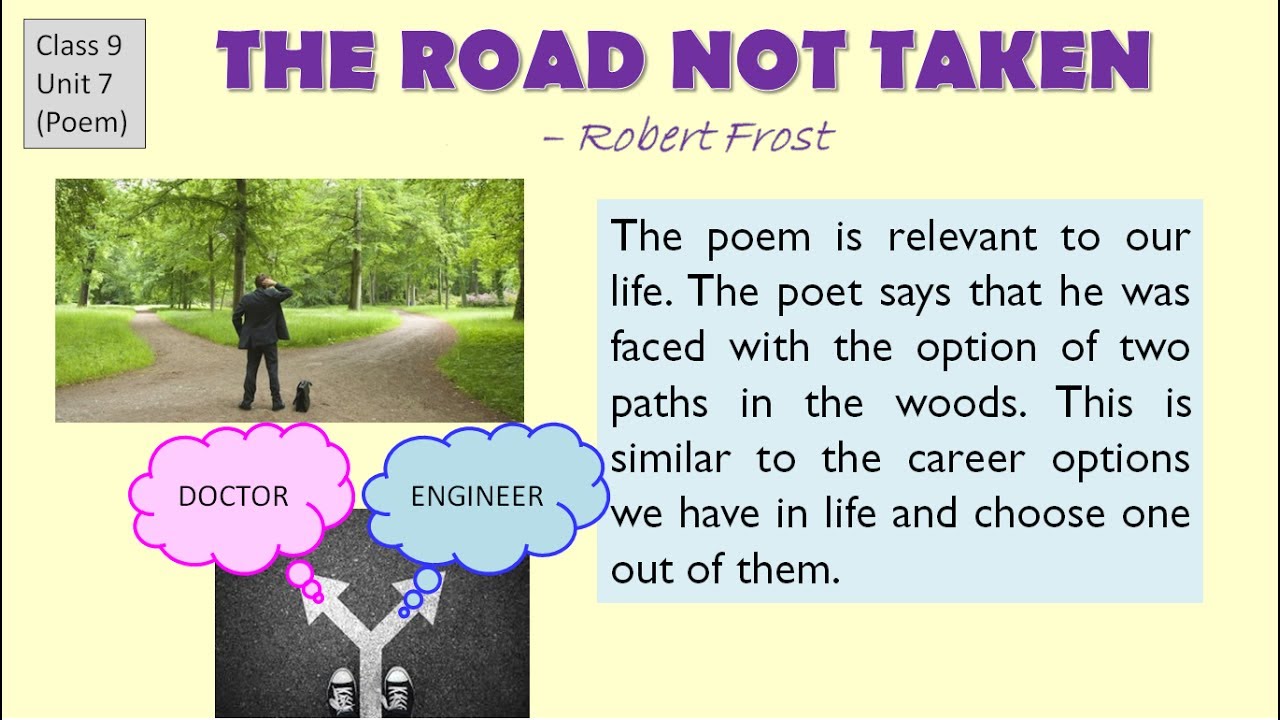 Class 9
Unit 7
(Poem)

THE ROAD NOT TAKEN

– Robert Frost

DOCTOR

ENGINEER

The poem is relevant to our life. The poet says that he was faced with the option of two paths in the woods. This is similar to the career options we have in life and choose one out of them.